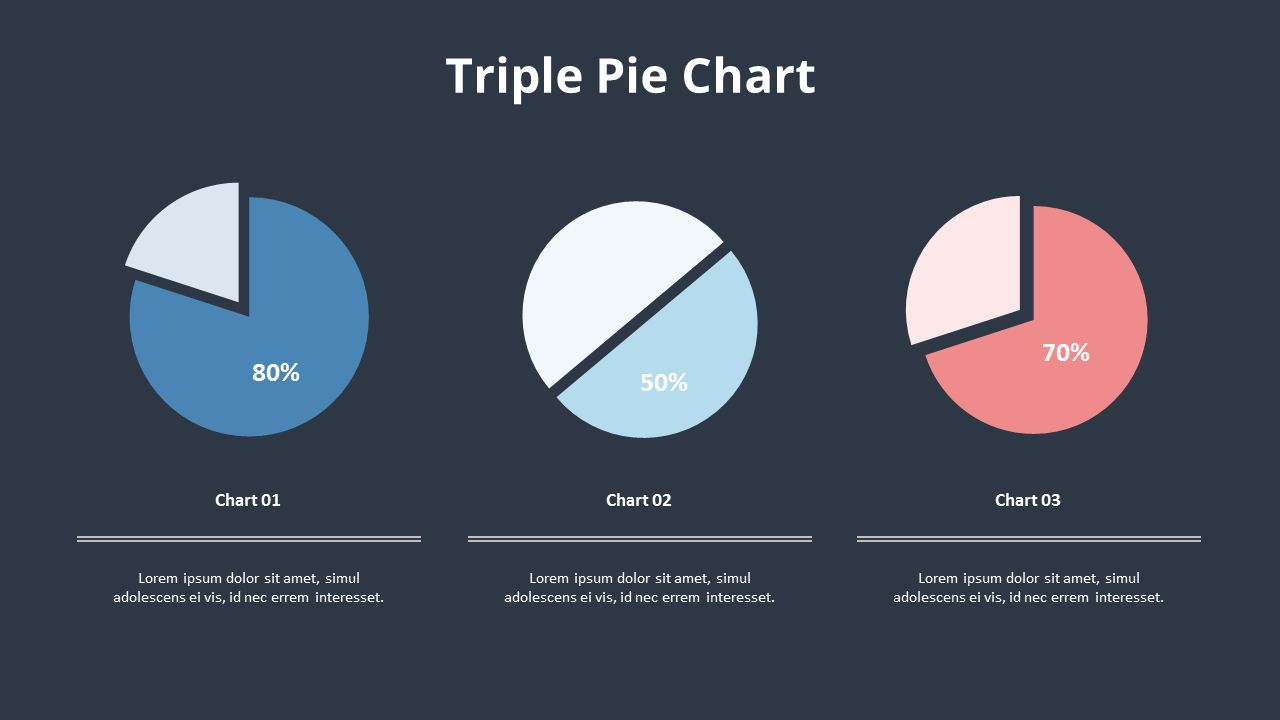 Triple Pie Chart

80%

Chart 01

Lorem ipsum dolor sit amet, simul adolescens ei vis, id nec errem interesset.

50%

Chart 02

Lorem ipsum dolor sit amet, simul adolescens ei vis, id nec errem interesset.

70%

Chart 03

Lorem ipsum dolor sit amet, simul adolescens ei vis, id nec errem interesset.